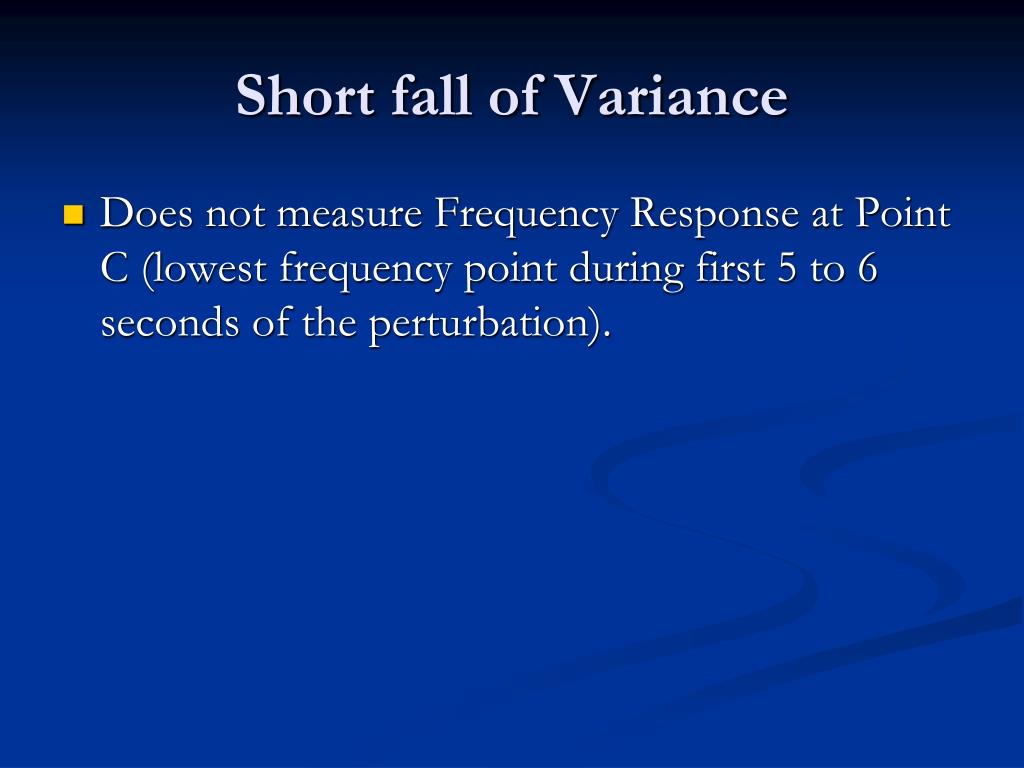 Short fall of Variance

Does not measure Frequency Response at Point C (lowest frequency point during first 5 to 6 seconds of the perturbation).